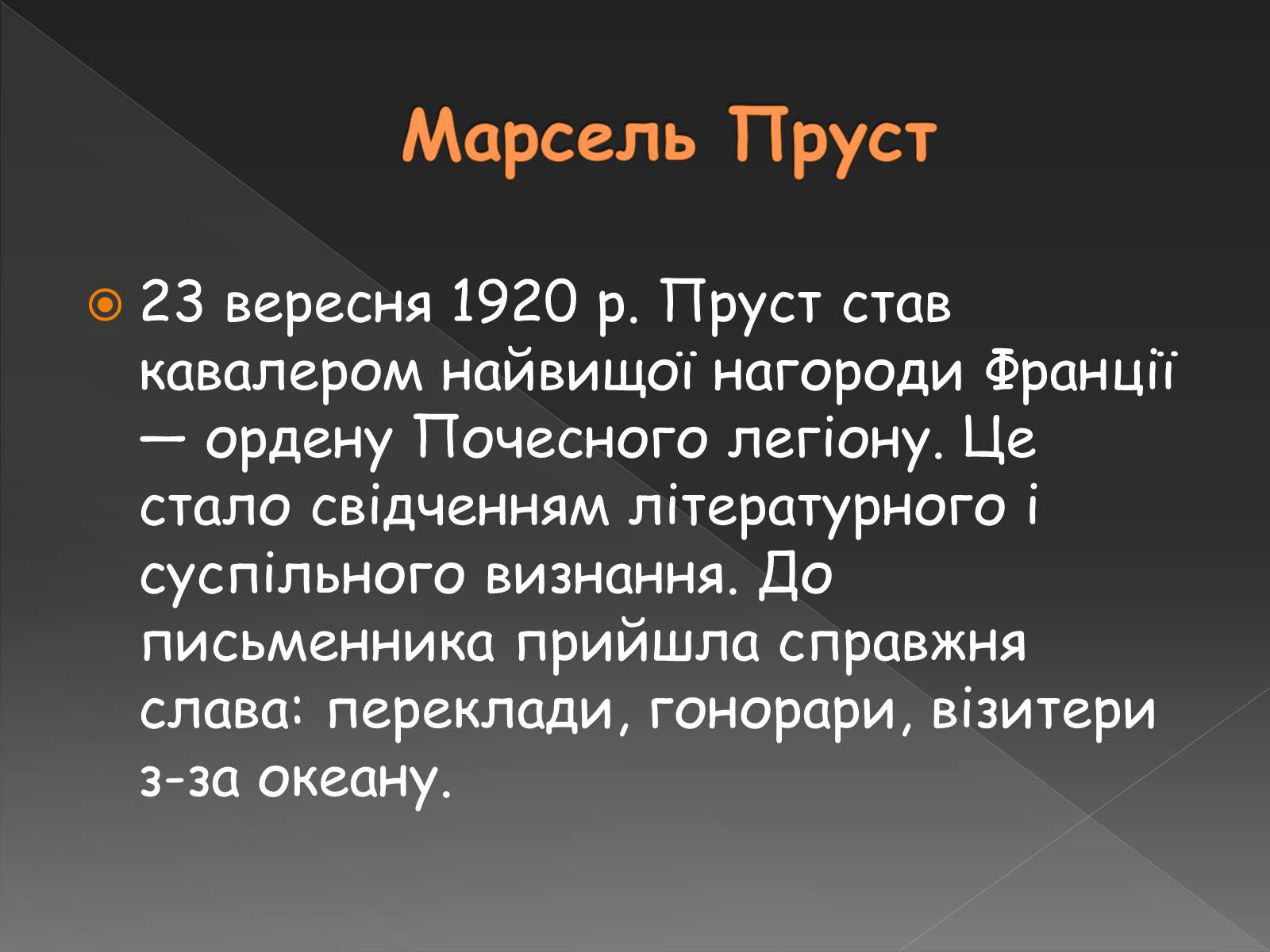 Марсель Пруст

23 вересня 1920 р. Пруст став кавалером найвищої нагороди Франції — ордену Почесного легіону. Це стало свідченням літературного і суспільного визнання. До письменника прийшла справжня слава: переклади, гонорари, візитери з-за океану.